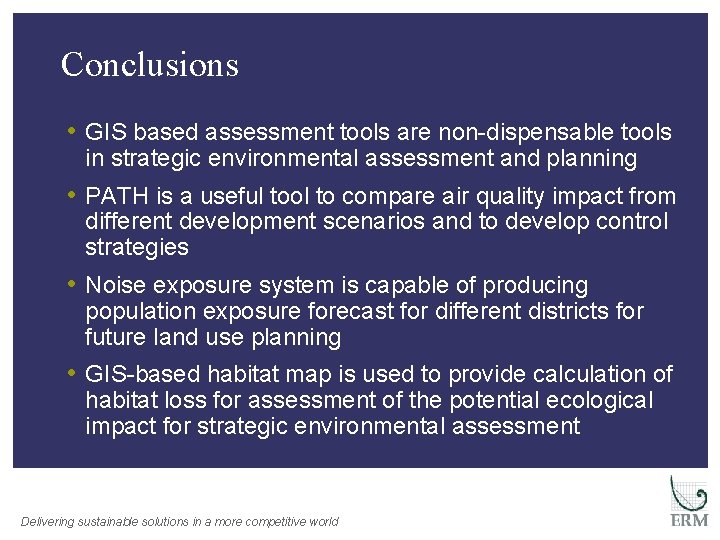 Conclusions

• GIS based assessment tools are non-dispensable tools in strategic environmental assessment and planning

• PATH is a useful tool to compare air quality impact from different development scenarios and to develop control strategies

• Noise exposure system is capable of producing population exposure forecast for different districts for future land use planning

• GIS-based habitat map is used to provide calculation of habitat loss for assessment of the potential ecological impact for strategic environmental assessment

Delivering sustainable solutions in a more competitive world

ERM